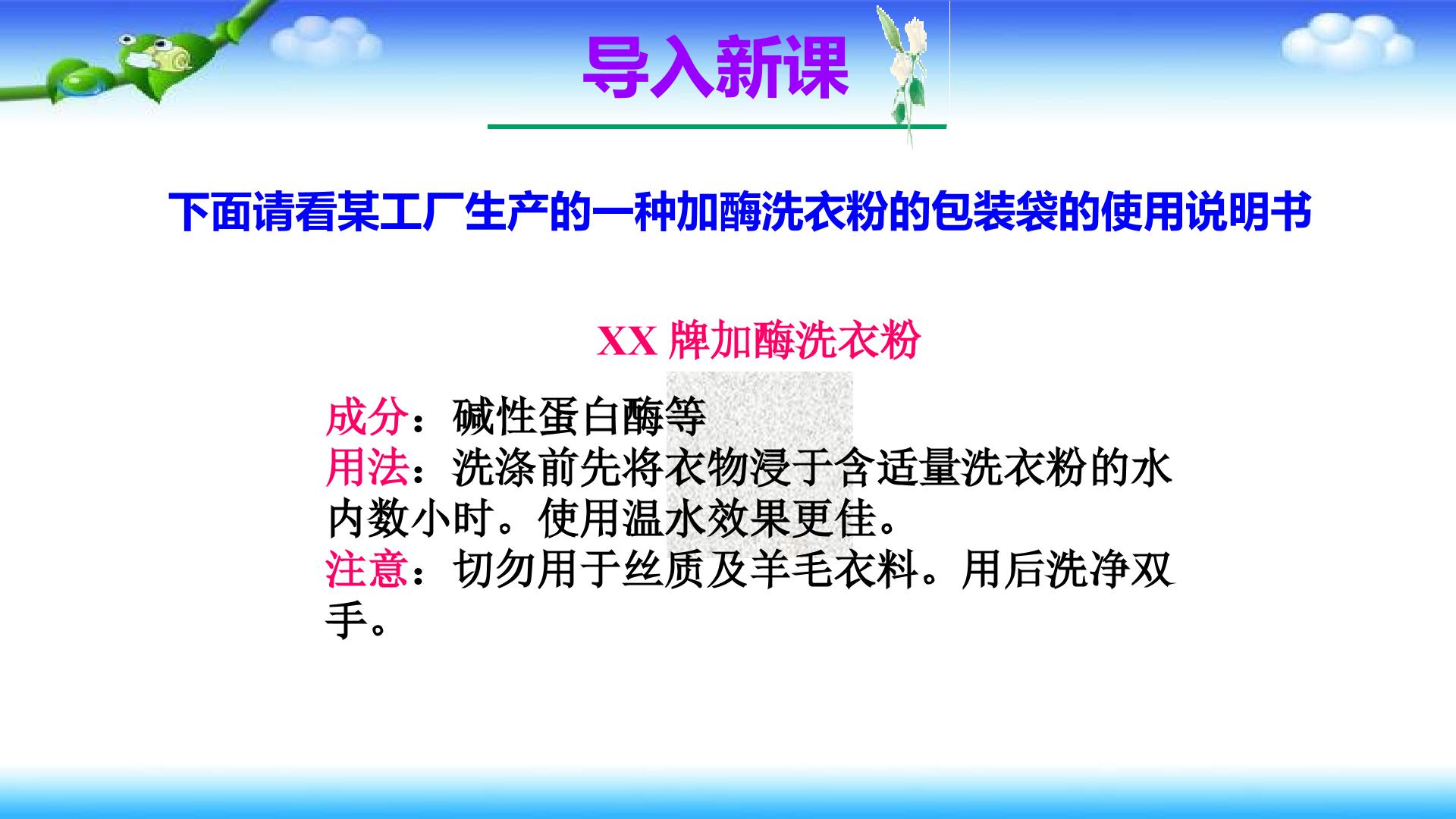 导入新课

下面请看某工厂生产的一种加酶洗衣粉的包装袋的使用说明书

XX牌加酶洗衣粉

成分：碱性蛋白酶等
用法：洗涤前先将衣物浸于含适量洗衣粉的水内数小时。使用温水效果更佳。
注意：切勿用于丝质及羊毛衣料。用后洗净双手。